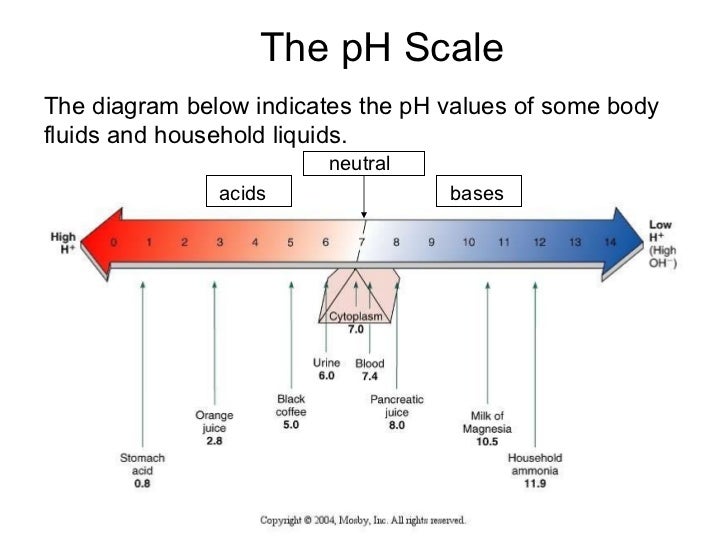 The pH Scale

The diagram below indicates the pH values of some body fluids and household liquids.

neutral

acids

bases

High $H^+$

0 1 2 3 4 5 6 7 8 9 10 11 12 13 14

Low $H^+$ (High $OH^-$)

Cytoplasm 7.0

Urine 6.0

Blood 7.4

Black coffee 5.0

Pancreatic juice 8.0

Orange juice 2.8

Milk of Magnesia 10.5

Stomach acid 0.8

Household ammonia 11.9

Copyright © 2004, Mosby, Inc. All rights reserved.